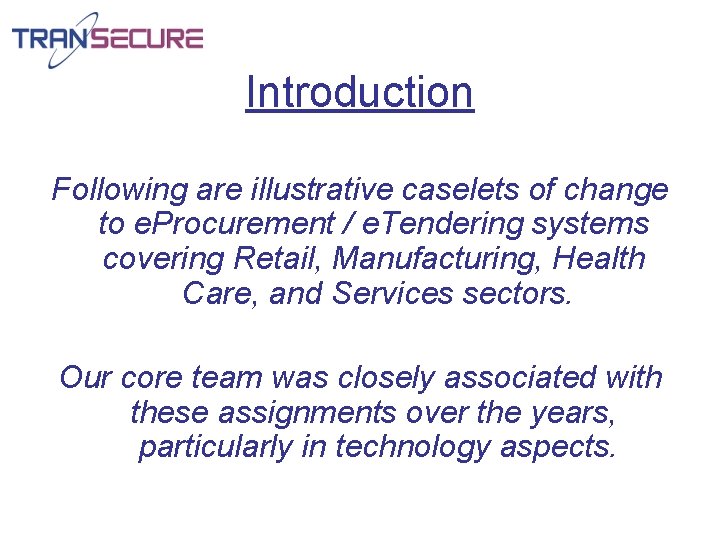 TRANSECURE

Introduction

Following are illustrative caselets of change to eProcurement / eTendering systems covering Retail, Manufacturing, Health Care, and Services sectors.

Our core team was closely associated with these assignments over the years, particularly in technology aspects.